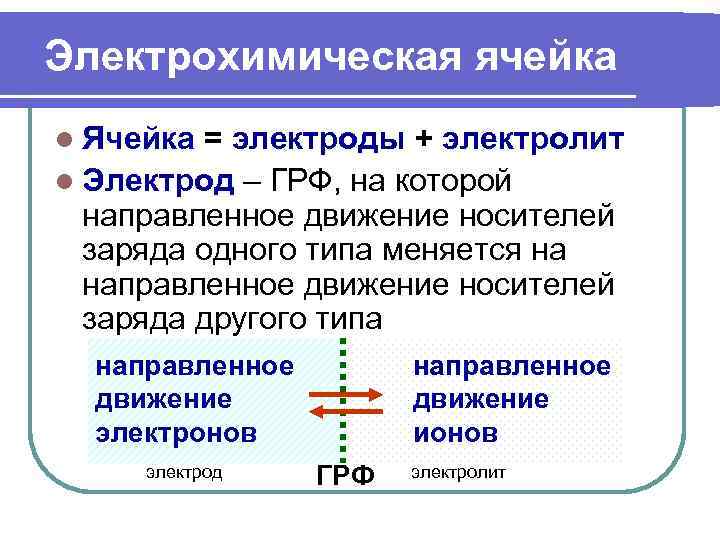 Электрохимическая ячейка

Ячейка = электроды + электролит

Электрод – ГРФ, на которой направленное движение носителей заряда одного типа меняется на направленное движение носителей заряда другого типа

направленное движение электронов

направленное движение ионов

электрод

ГРФ

электролит